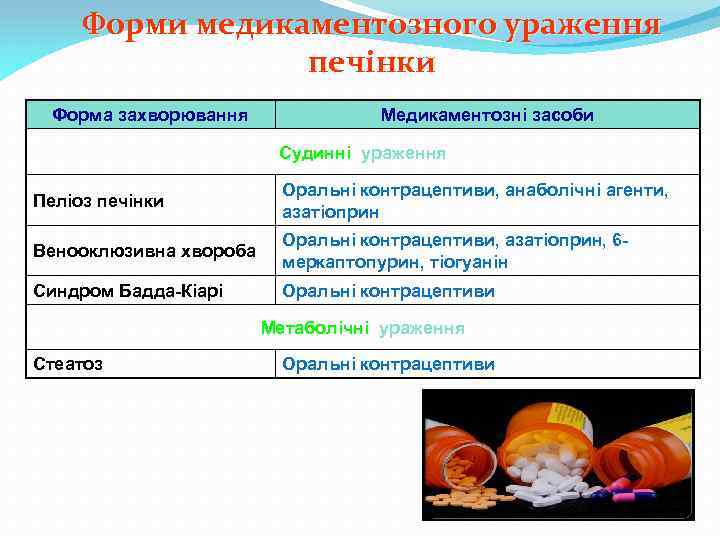 Форми медикаментозного ураження печінки

| Форма захворювання | Медикаментозні засоби |
|---|---|
| Судинні ураження | |
| Пеліоз печінки | Оральні контрацептиви, анаболічні агенти, азатіоприн |
| Венооклюзивна хвороба | Оральні контрацептиви, азатіоприн, 6-меркаптопурин, тіогуанін |
| Синдром Бадда-Кіарі | Оральні контрацептиви |
| Метаболічні ураження | |
| Стеатоз | Оральні контрацептиви |